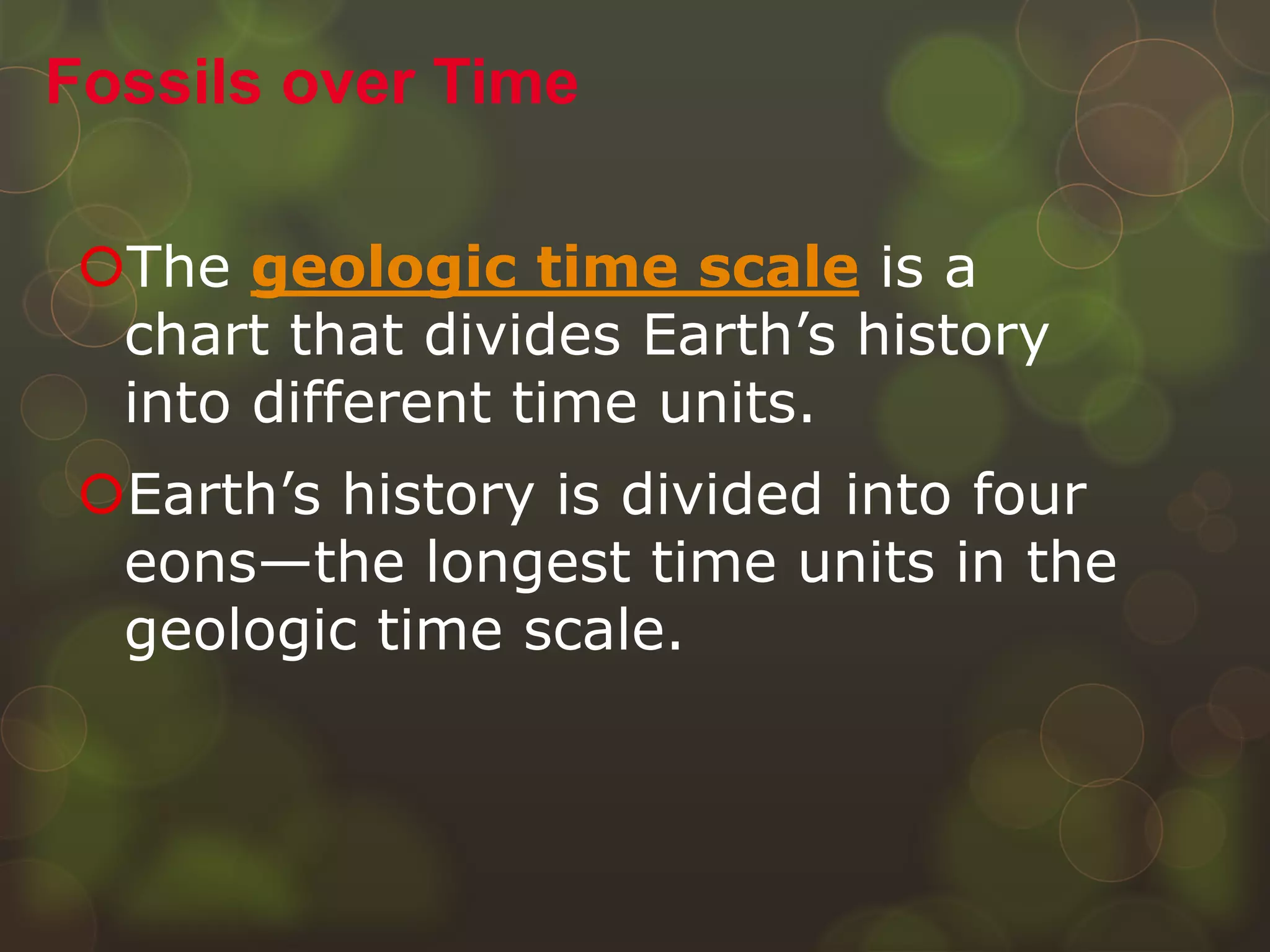 Fossils over Time

The geologic time scale is a chart that divides Earth’s history into different time units.

Earth’s history is divided into four eons—the longest time units in the geologic time scale.